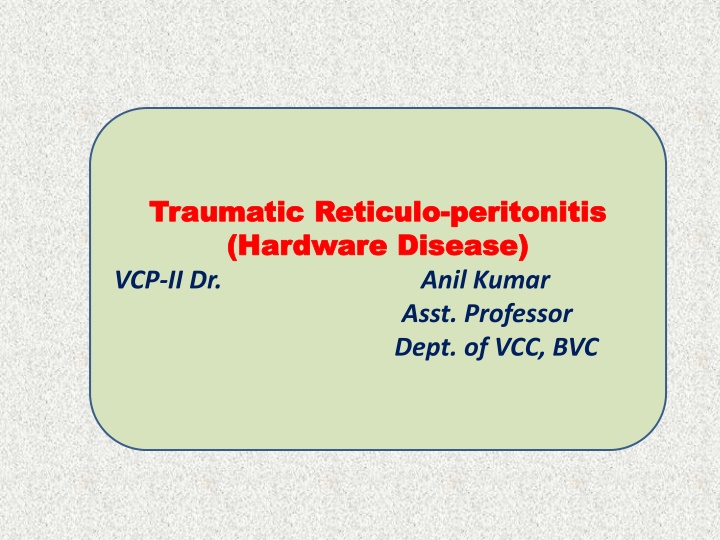 Traumatic Reticulo-peritonitis
(Hardware Disease)

VCP-II Dr. Anil Kumar
Asst. Professor
Dept. of VCC, BVC